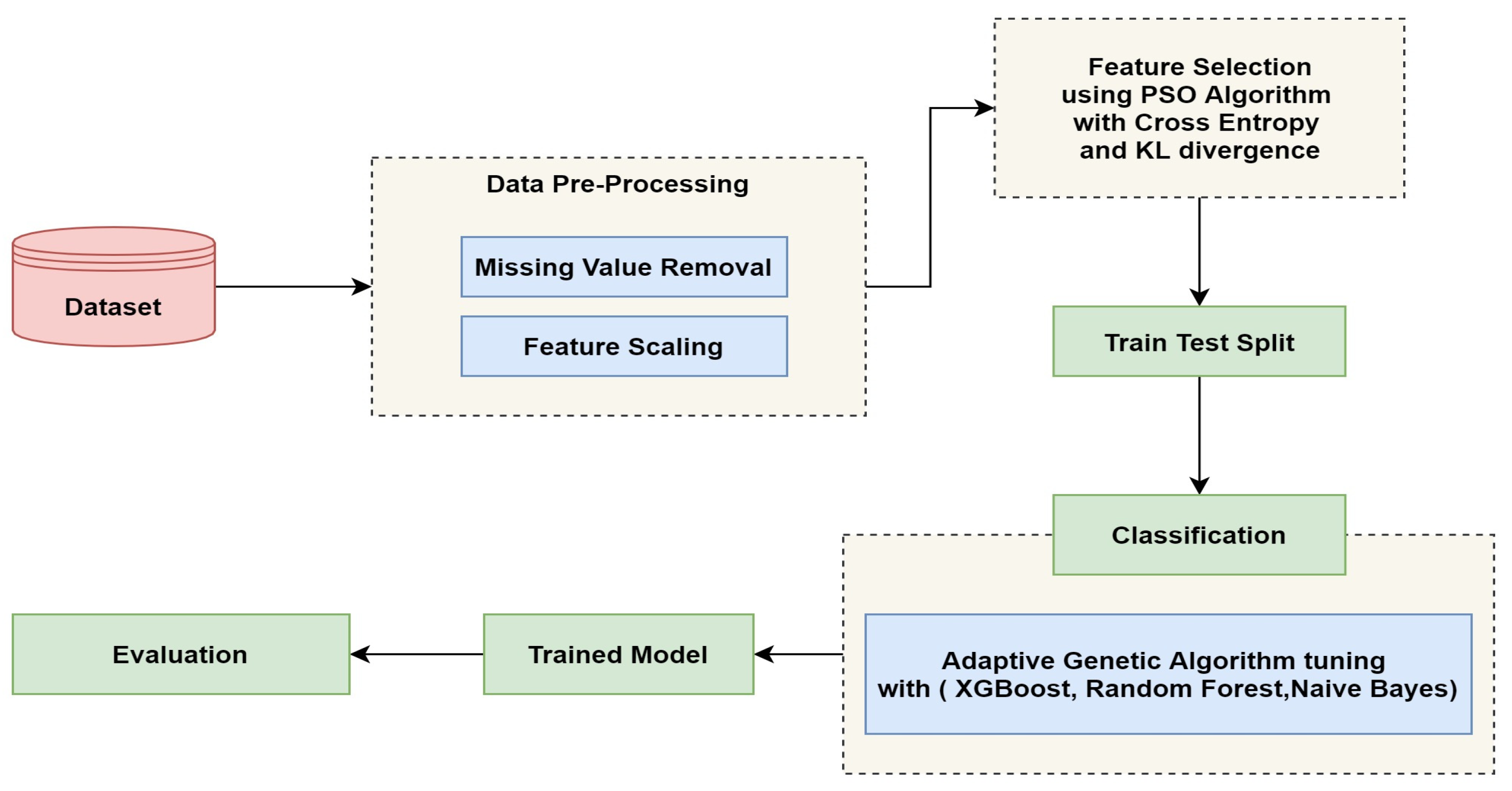 Dataset

Data Pre-Processing

Missing Value Removal

Feature Scaling

Feature Selection using PSO Algorithm with Cross Entropy and KL divergence

Train Test Split

Classification

Adaptive Genetic Algorithm tuning with ( XGBoost, Random Forest,Naive Bayes)

Trained Model

Evaluation